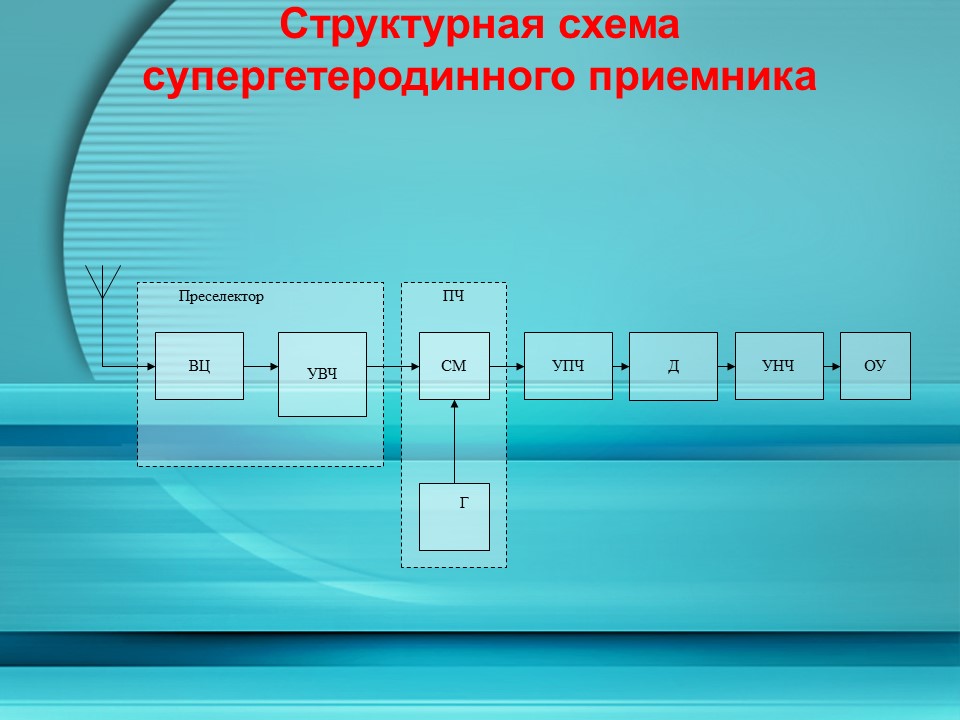 Структурная схема супергетеродинного приемника

Преселектор

ПЧ

ВЦ

УВЧ

СМ

УПЧ

Д

УНЧ

ОУ

Г